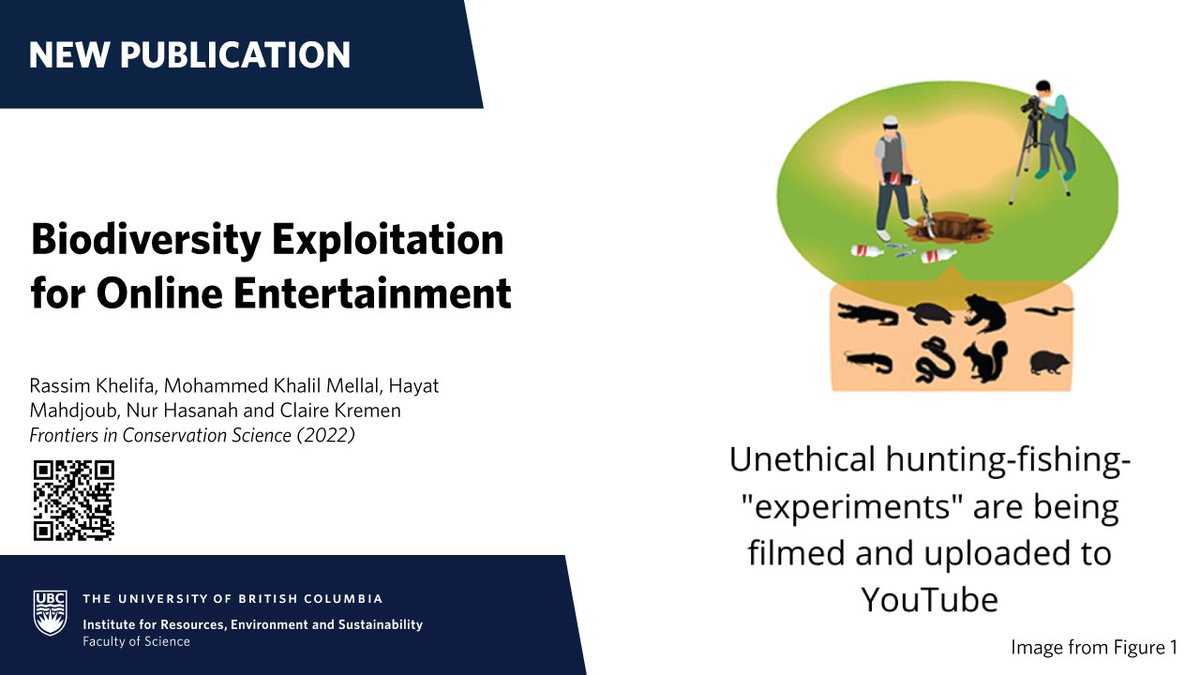 NEW PUBLICATION

Biodiversity Exploitation for Online Entertainment

Rassim Khelifa, Mohammed Khalil Mellal, Hayat Mahdjoub, Nur Hasanah and Claire Kremen
Frontiers in Conservation Science (2022)

UBC
THE UNIVERSITY OF BRITISH COLUMBIA
Institute for Resources, Environment and Sustainability
Faculty of Science

Unethical hunting-fishing-"experiments" are being filmed and uploaded to YouTube

Image from Figure 1